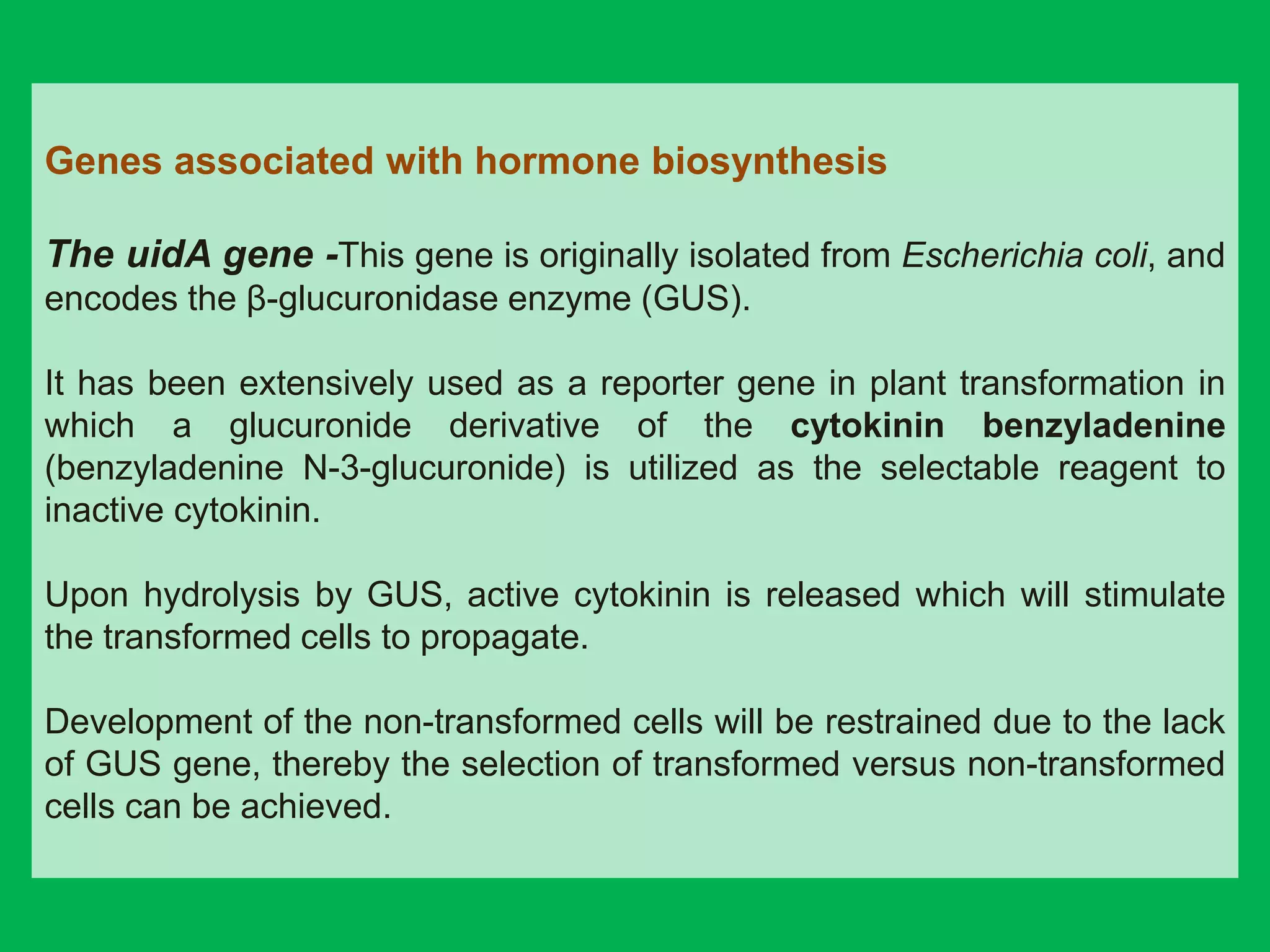 Genes associated with hormone biosynthesis

The uidA gene -This gene is originally isolated from Escherichia coli, and encodes the β-glucuronidase enzyme (GUS).

It has been extensively used as a reporter gene in plant transformation in which a glucuronide derivative of the cytokinin benzyladenine (benzyladenine N-3-glucuronide) is utilized as the selectable reagent to inactive cytokinin.

Upon hydrolysis by GUS, active cytokinin is released which will stimulate the transformed cells to propagate.

Development of the non-transformed cells will be restrained due to the lack of GUS gene, thereby the selection of transformed versus non-transformed cells can be achieved.